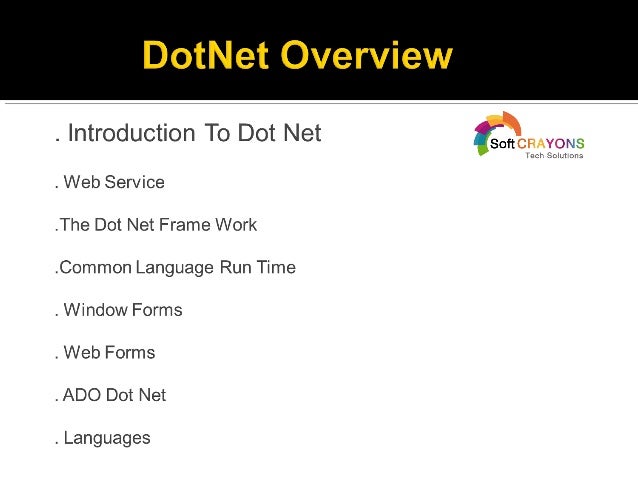 DotNet Overview

. Introduction To Dot Net

Soft CRAYONS
Tech Solutions

. Web Service

.The Dot Net Frame Work

.Common Language Run Time

. Window Forms

. Web Forms

. ADO Dot Net

. Languages